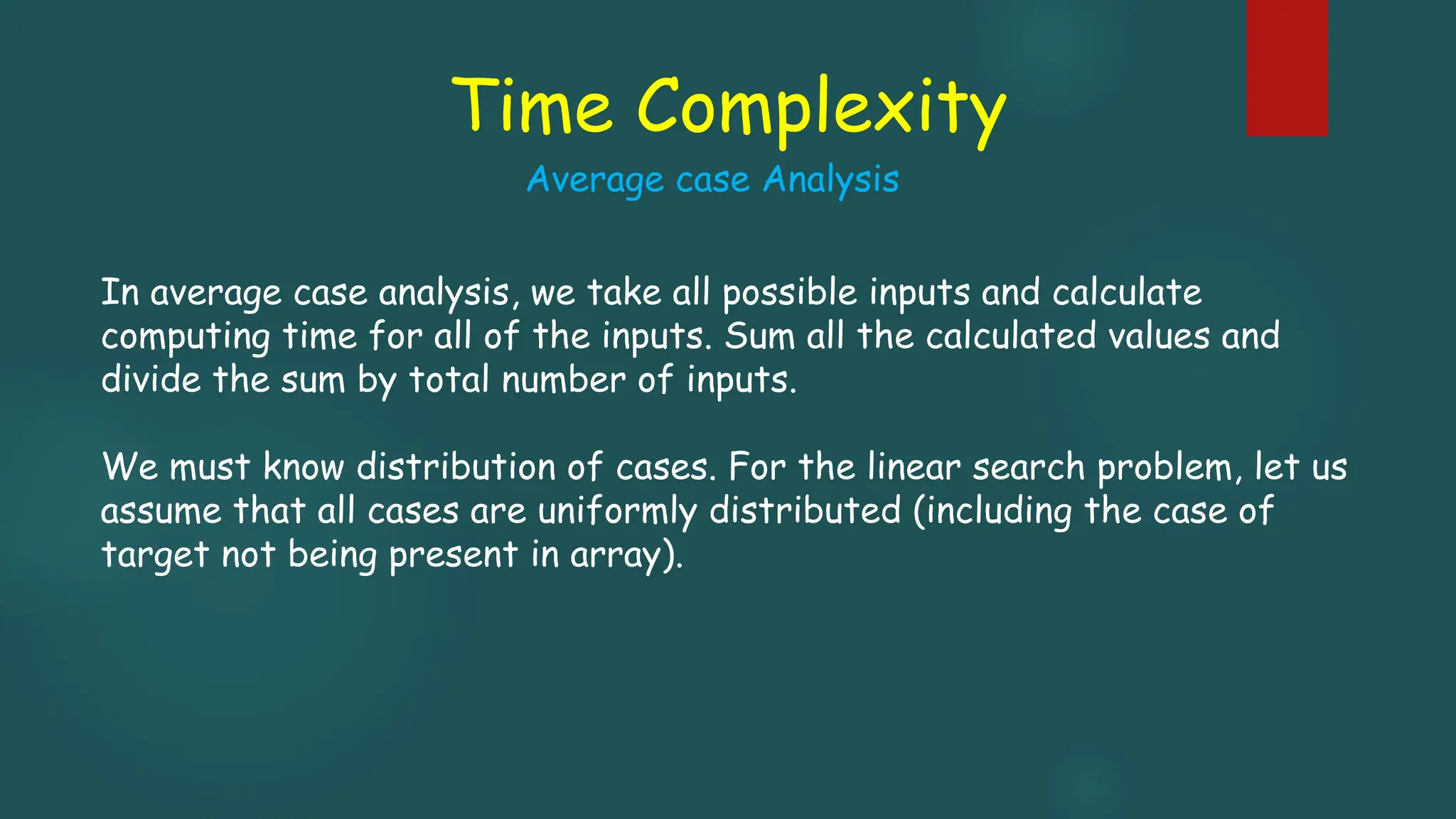 Time Complexity

Average case Analysis

In average case analysis, we take all possible inputs and calculate computing time for all of the inputs. Sum all the calculated values and divide the sum by total number of inputs.

We must know distribution of cases. For the linear search problem, let us assume that all cases are uniformly distributed (including the case of target not being present in array).